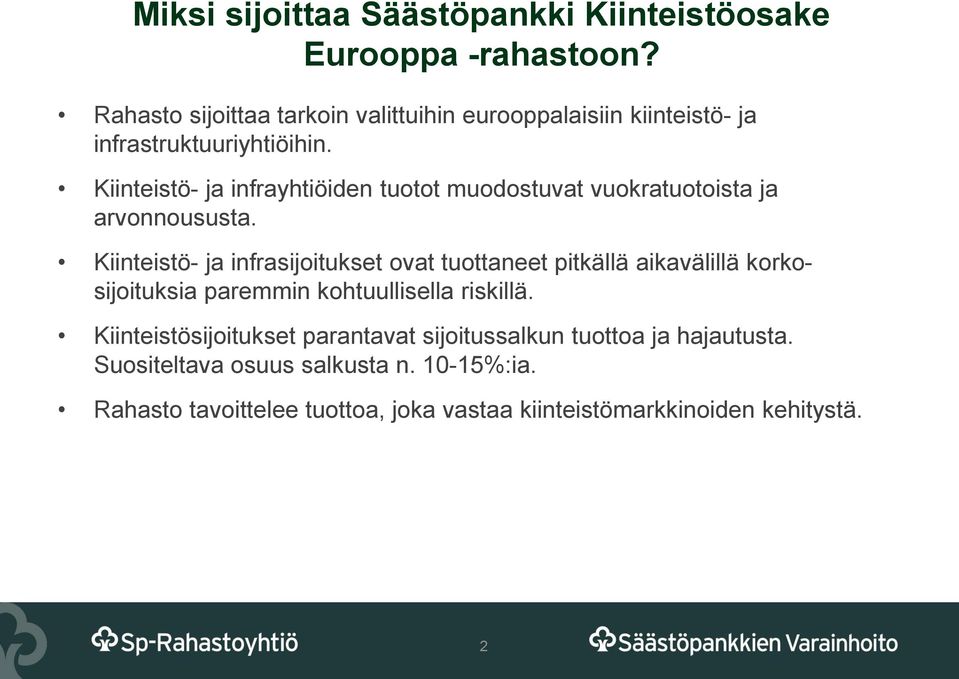 Miksi sijoittaa Säästöpankki Kiinteistöosake Eurooppa -rahastoon?

• Rahasto sijoittaa tarkoin valittuihin eurooppalaisiin kiinteistö- ja infrastruktuuriyhtiöihin.

• Kiinteistö- ja infrayhtiöiden tuotot muodostuvat vuokratuotoista ja arvonnoususta.

• Kiinteistö- ja infrasijoitukset ovat tuottaneet pitkällä aikavälillä korkosijoituksia paremmin kohtuullisella riskillä.

• Kiinteistösijoitukset parantavat sijoitussalkun tuottoa ja hajautusta. Suositeltava osuus salkusta n. 10-15%:ia.

• Rahasto tavoittelee tuottoa, joka vastaa kiinteistömarkkinoiden kehitystä.

Sp-Rahastoyhtiö

2

Säästöpankkien Varainhoito